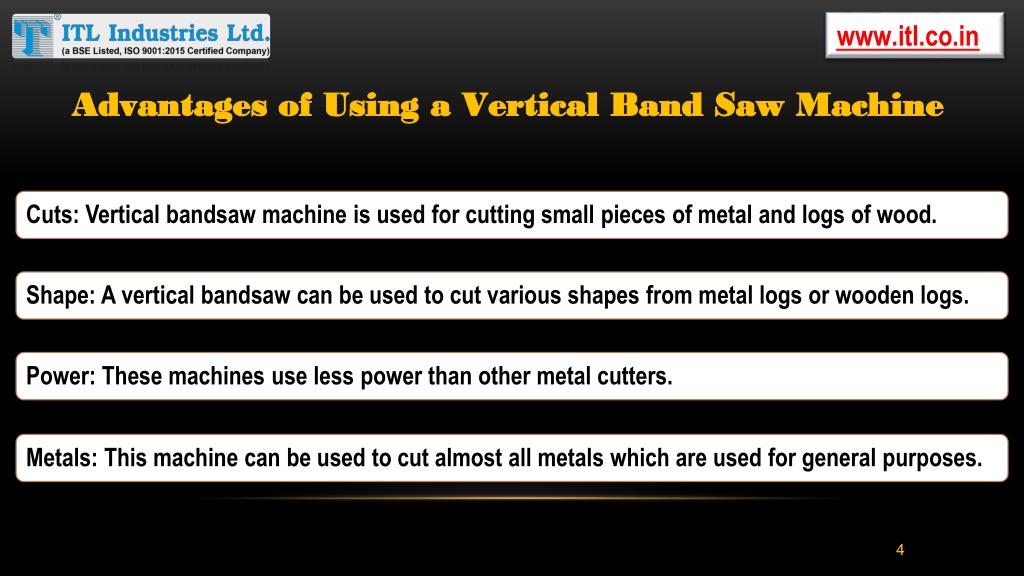 ITL Industries Ltd.
(a BSE Listed, ISO 9001:2015 Certified Company)

www.itl.co.in

Advantages of Using a Vertical Band Saw Machine

Cuts: Vertical bandsaw machine is used for cutting small pieces of metal and logs of wood.

Shape: A vertical bandsaw can be used to cut various shapes from metal logs or wooden logs.

Power: These machines use less power than other metal cutters.

Metals: This machine can be used to cut almost all metals which are used for general purposes.

4